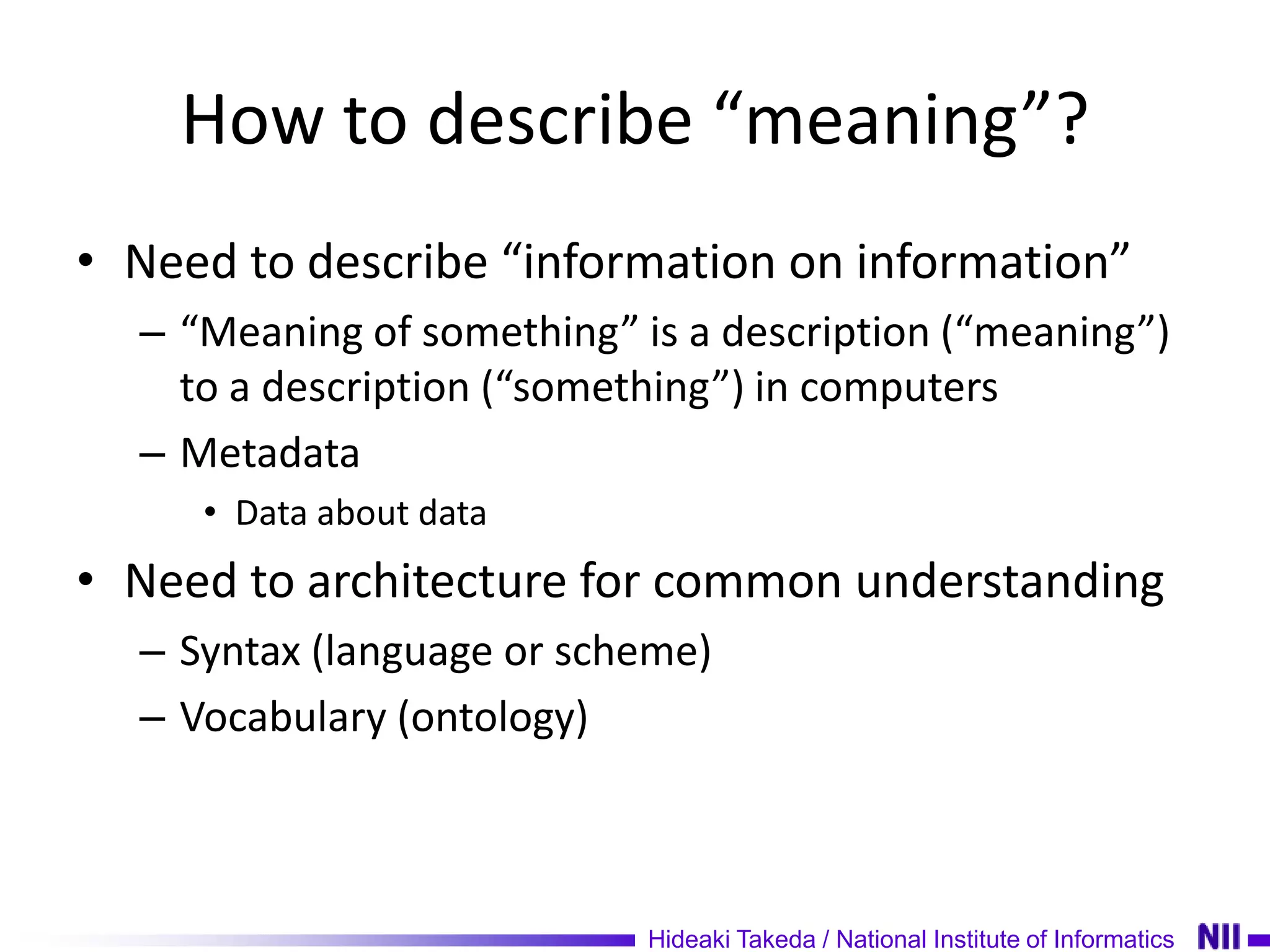 How to describe “meaning”?

• Need to describe “information on information”
– “Meaning of something” is a description (“meaning”) to a description (“something”) in computers
– Metadata
• Data about data

• Need to architecture for common understanding
– Syntax (language or scheme)
– Vocabulary (ontology)

Hideaki Takeda / National Institute of Informatics NII